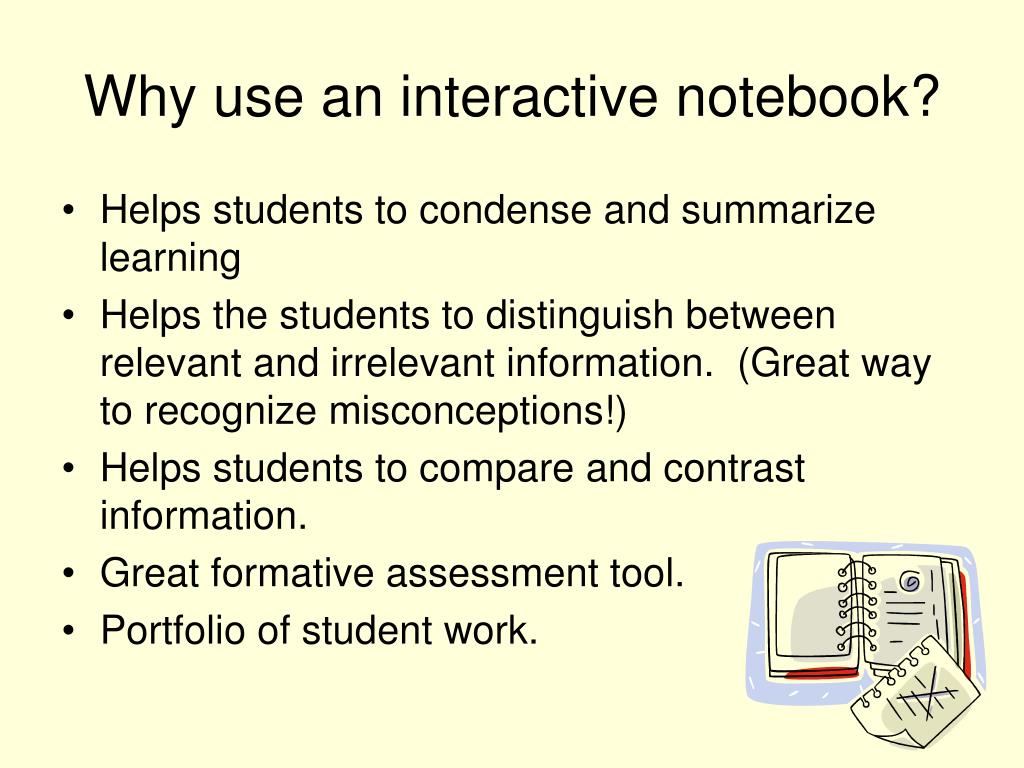 Why use an interactive notebook?

• Helps students to condense and summarize learning
• Helps the students to distinguish between relevant and irrelevant information. (Great way to recognize misconceptions!)
• Helps students to compare and contrast information.
• Great formative assessment tool.
• Portfolio of student work.